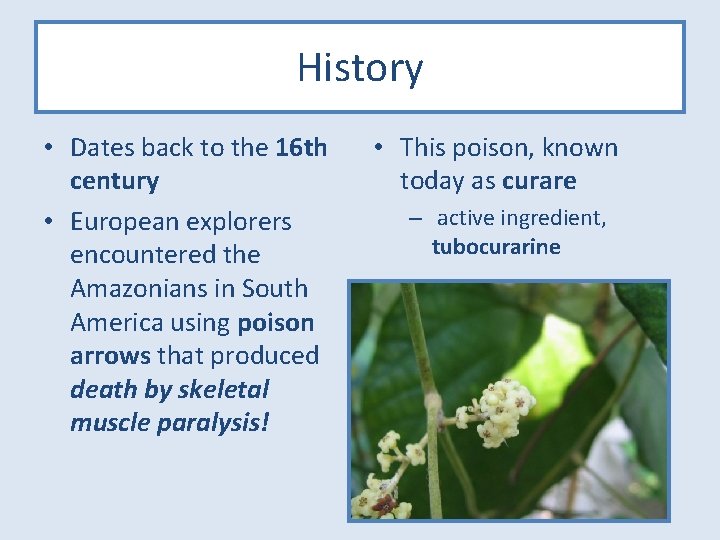 History

• Dates back to the 16th century

• European explorers encountered the Amazonians in South America using poison arrows that produced death by skeletal muscle paralysis!

• This poison, known today as curare

– active ingredient, tubocurarine